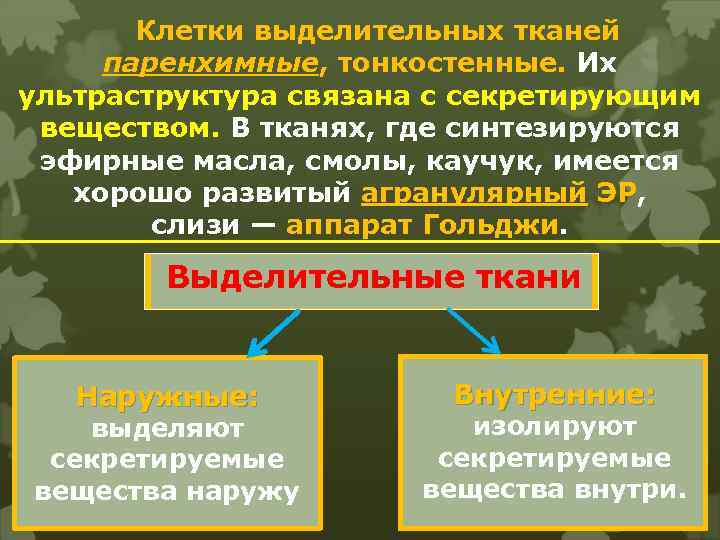 Клетки выделительных тканей паренхимные, тонкостенные. Их ультраструктура связана с секретирующим веществом. В тканях, где синтезируются эфирные масла, смолы, каучук, имеется хорошо развитый агранулярный ЭР, слизи — аппарат Гольджи.

Выделительные ткани

Наружные: выделяют секретируемые вещества наружу

Внутренние: изолируют секретируемые вещества внутри.